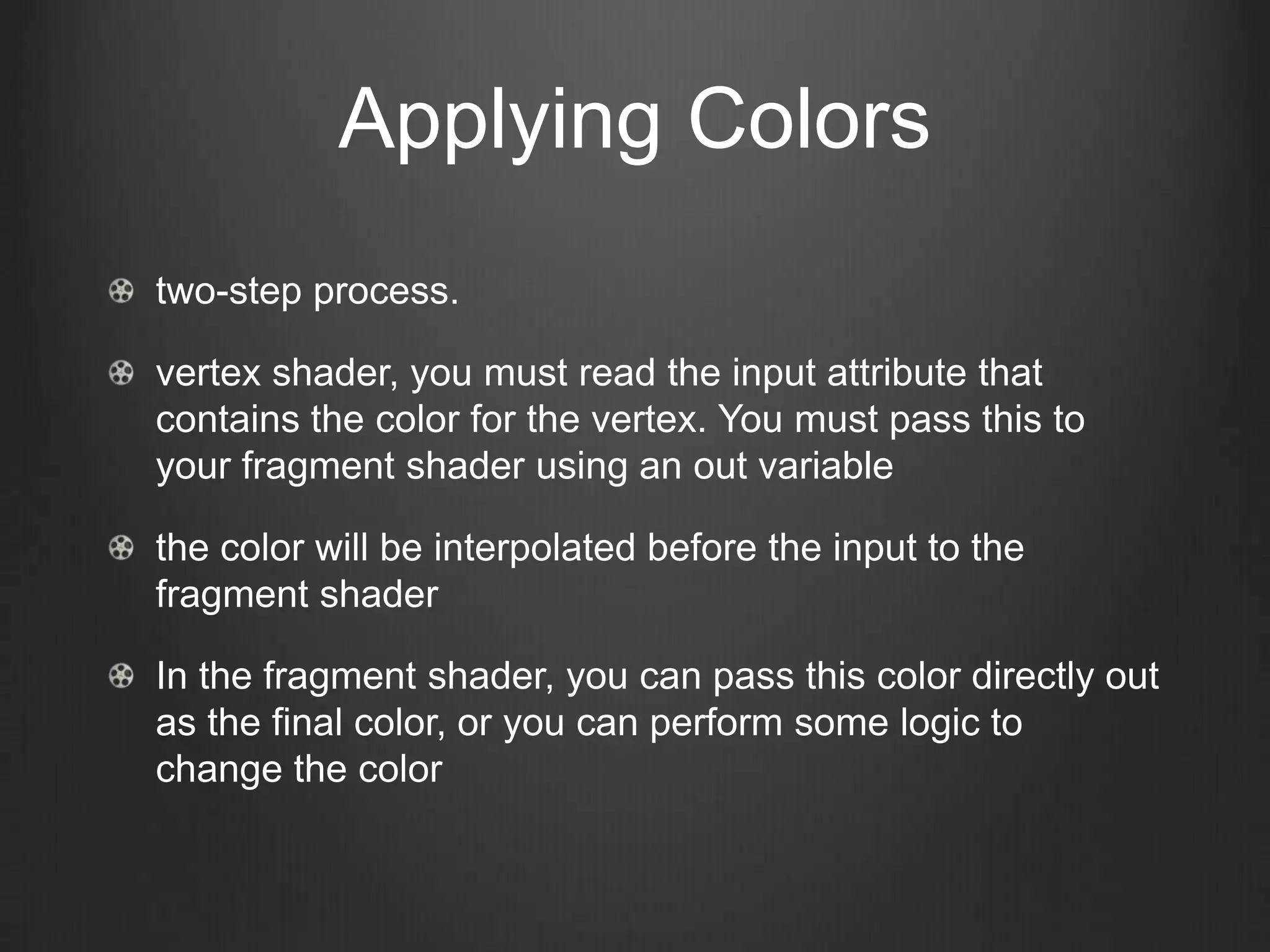 Applying Colors

two-step process.

vertex shader, you must read the input attribute that contains the color for the vertex. You must pass this to your fragment shader using an out variable

the color will be interpolated before the input to the fragment shader

In the fragment shader, you can pass this color directly out as the final color, or you can perform some logic to change the color